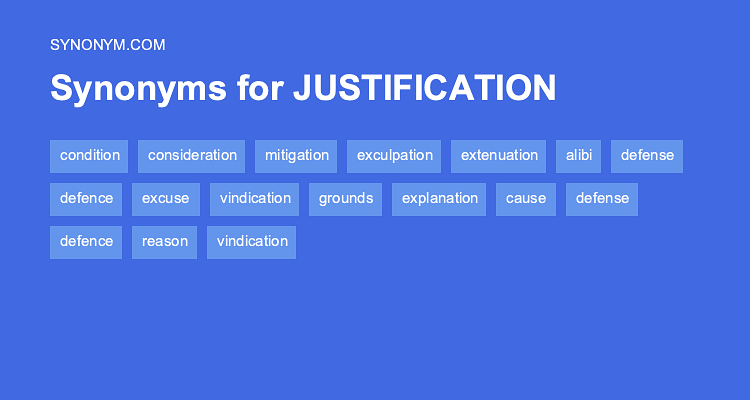 SYNONYM.COM

Synonyms for JUSTIFICATION

condition consideration mitigation exculpation extenuation alibi defense

defence excuse vindication grounds explanation cause defense

defence reason vindication